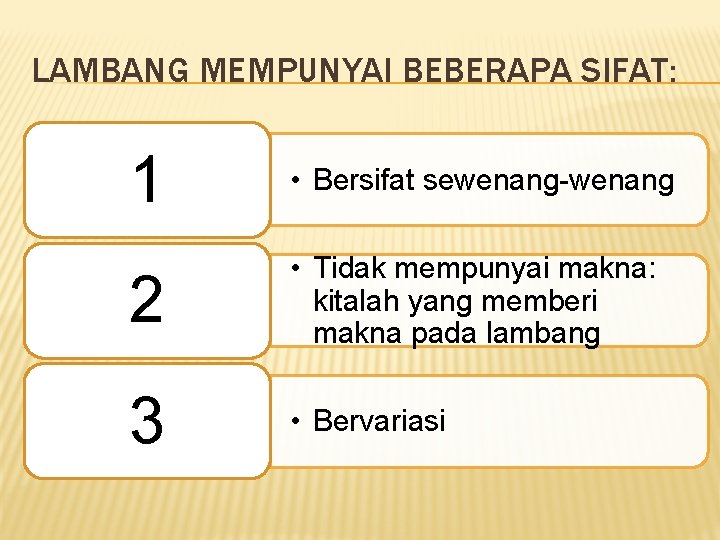 LAMBANG MEMPUNYAI BEBERAPA SIFAT:

1

• Bersifat sewenang-wenang

2

• Tidak mempunyai makna: kitalah yang memberi makna pada lambang

3

• Bervariasi